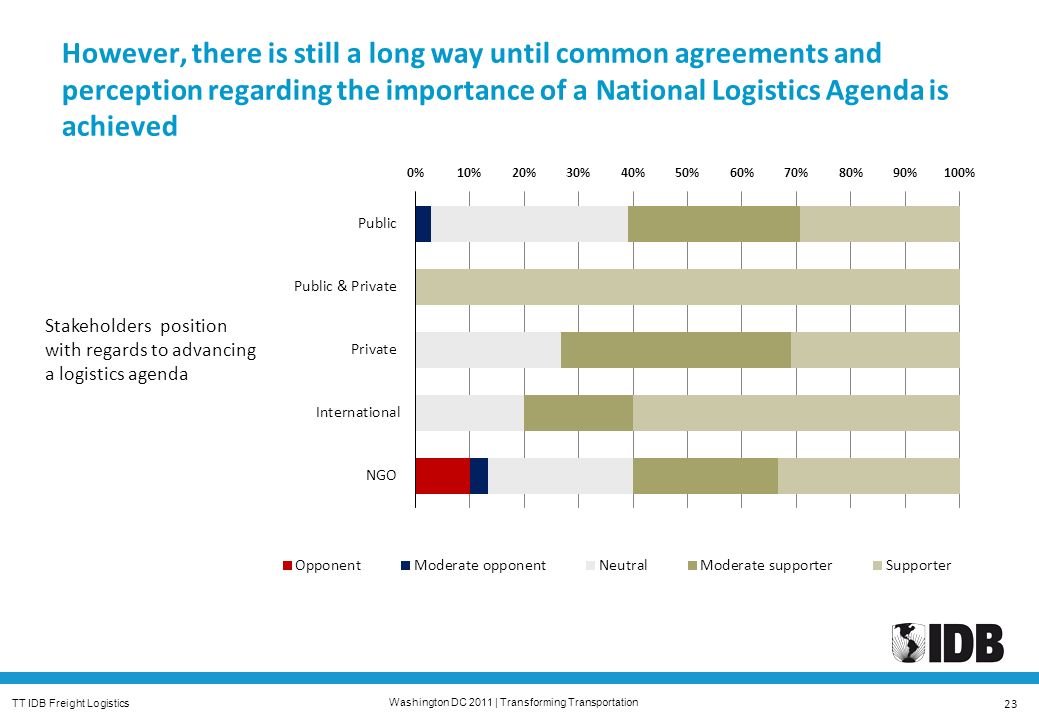 However, there is still a long way until common agreements and perception regarding the importance of a National Logistics Agenda is achieved

Stakeholders position with regards to advancing a logistics agenda

0% 10% 20% 30% 40% 50% 60% 70% 80% 90% 100%

Public

Public & Private

Private

International

NGO

Opponent Moderate opponent Neutral Moderate supporter Supporter

IDB

TT IDB Freight Logistics

Washington DC 2011 | Transforming Transportation

23